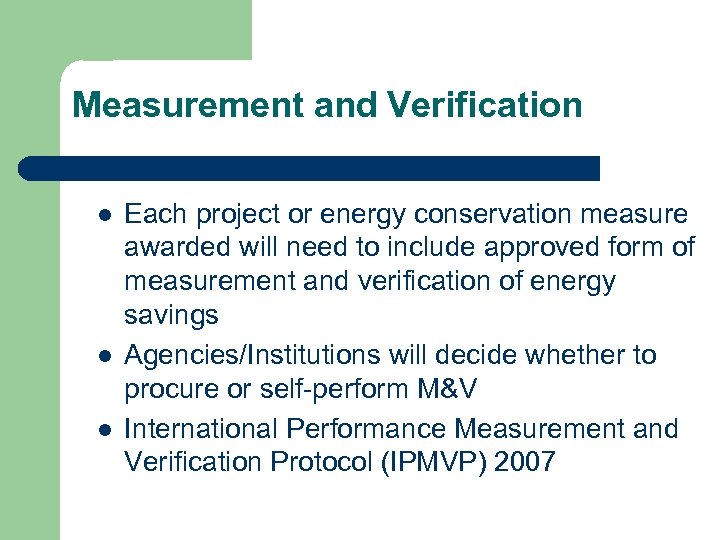 Measurement and Verification

- Each project or energy conservation measure awarded will need to include approved form of measurement and verification of energy savings
- Agencies/Institutions will decide whether to procure or self-perform M&V
- International Performance Measurement and Verification Protocol (IPMVP) 2007